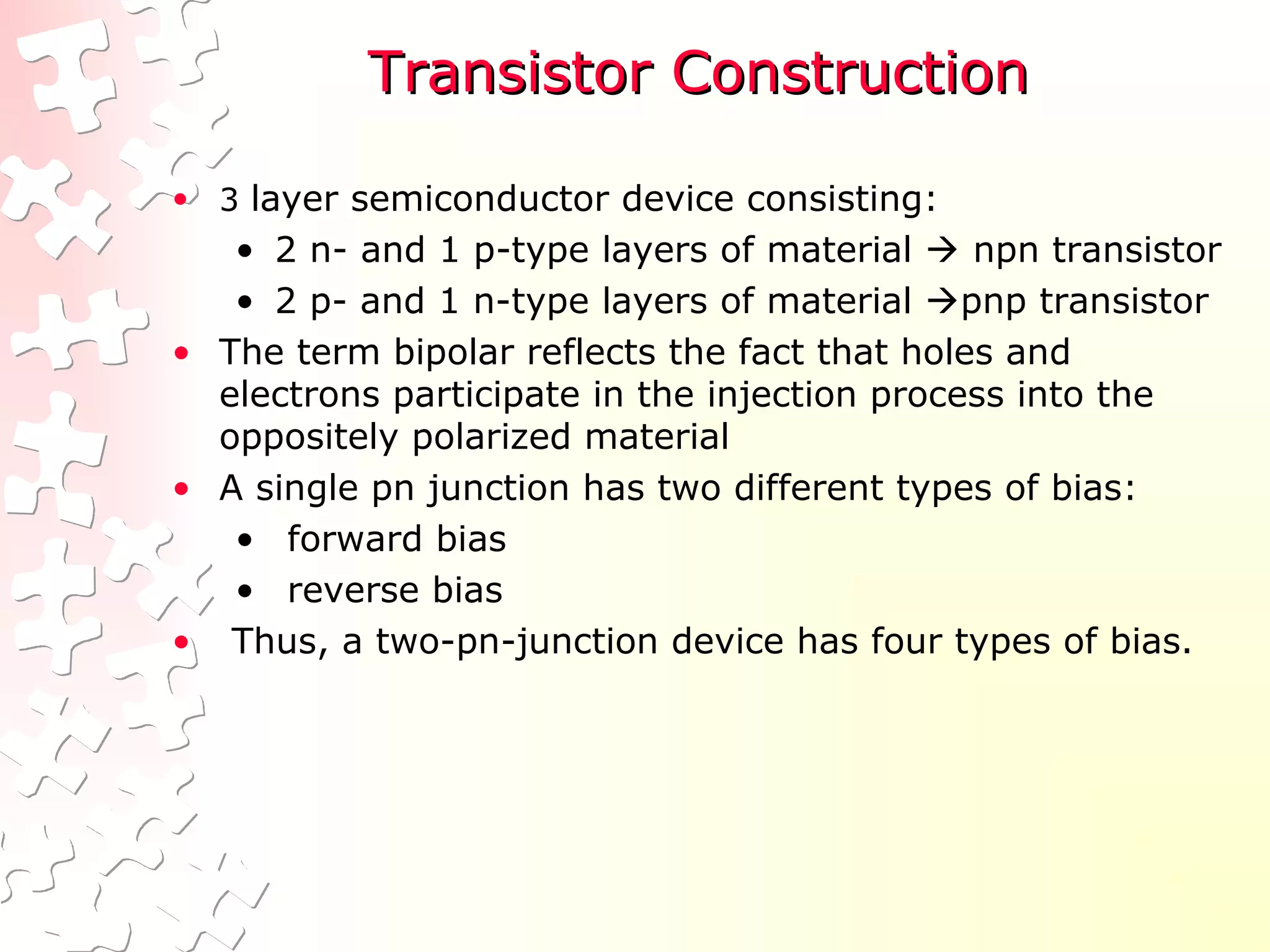 Transistor Construction

• 3 layer semiconductor device consisting:
  • 2 n- and 1 p-type layers of material → npn transistor
  • 2 p- and 1 n-type layers of material →pnp transistor
• The term bipolar reflects the fact that holes and electrons participate in the injection process into the oppositely polarized material
• A single pn junction has two different types of bias:
  • forward bias
  • reverse bias
• Thus, a two-pn-junction device has four types of bias.